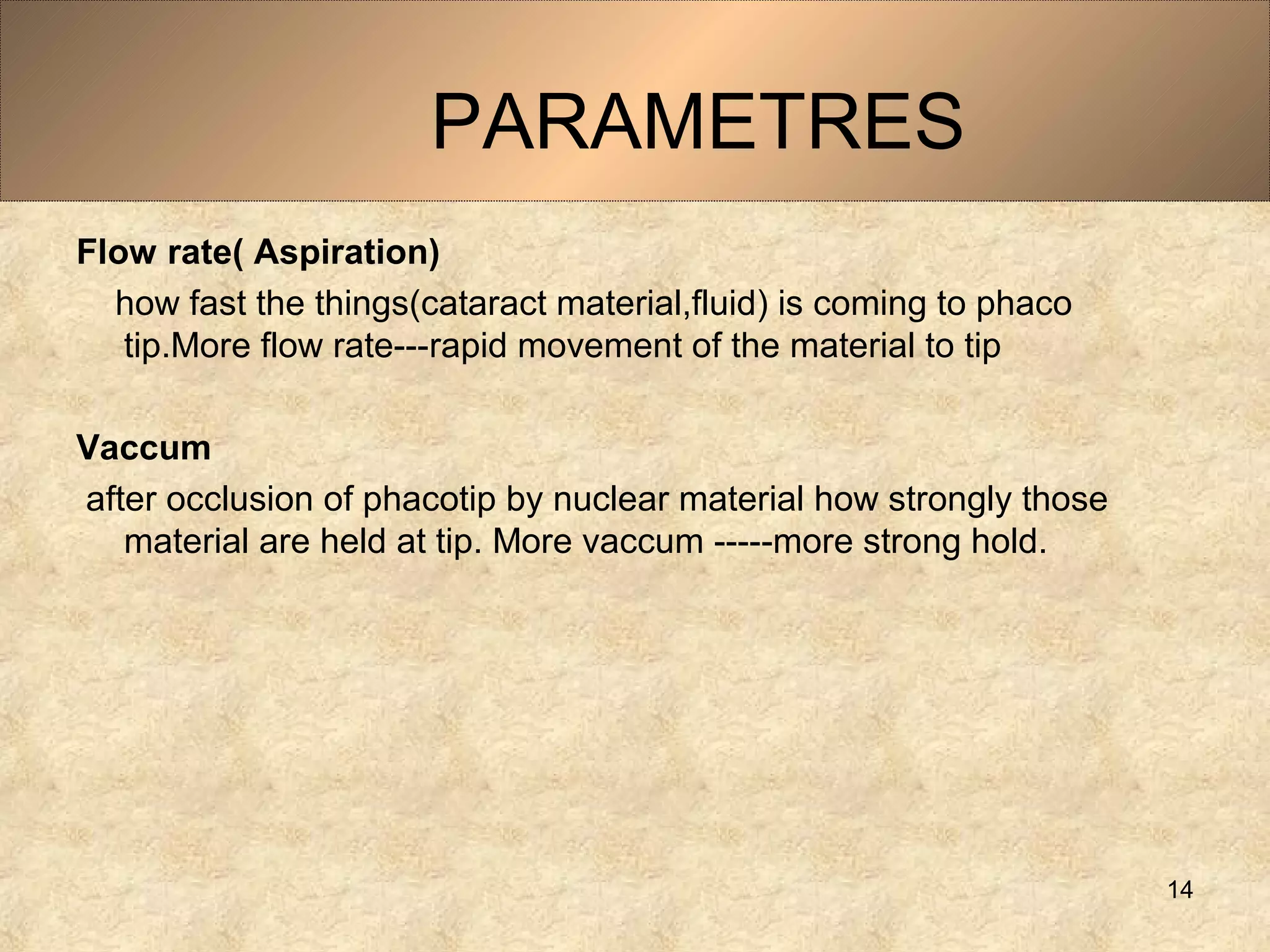 PARAMETRES

Flow rate( Aspiration)

how fast the things(cataract material,fluid) is coming to phaco tip.More flow rate---rapid movement of the material to tip

Vaccum

after occlusion of phacotip by nuclear material how strongly those material are held at tip. More vaccum -----more strong hold.

14